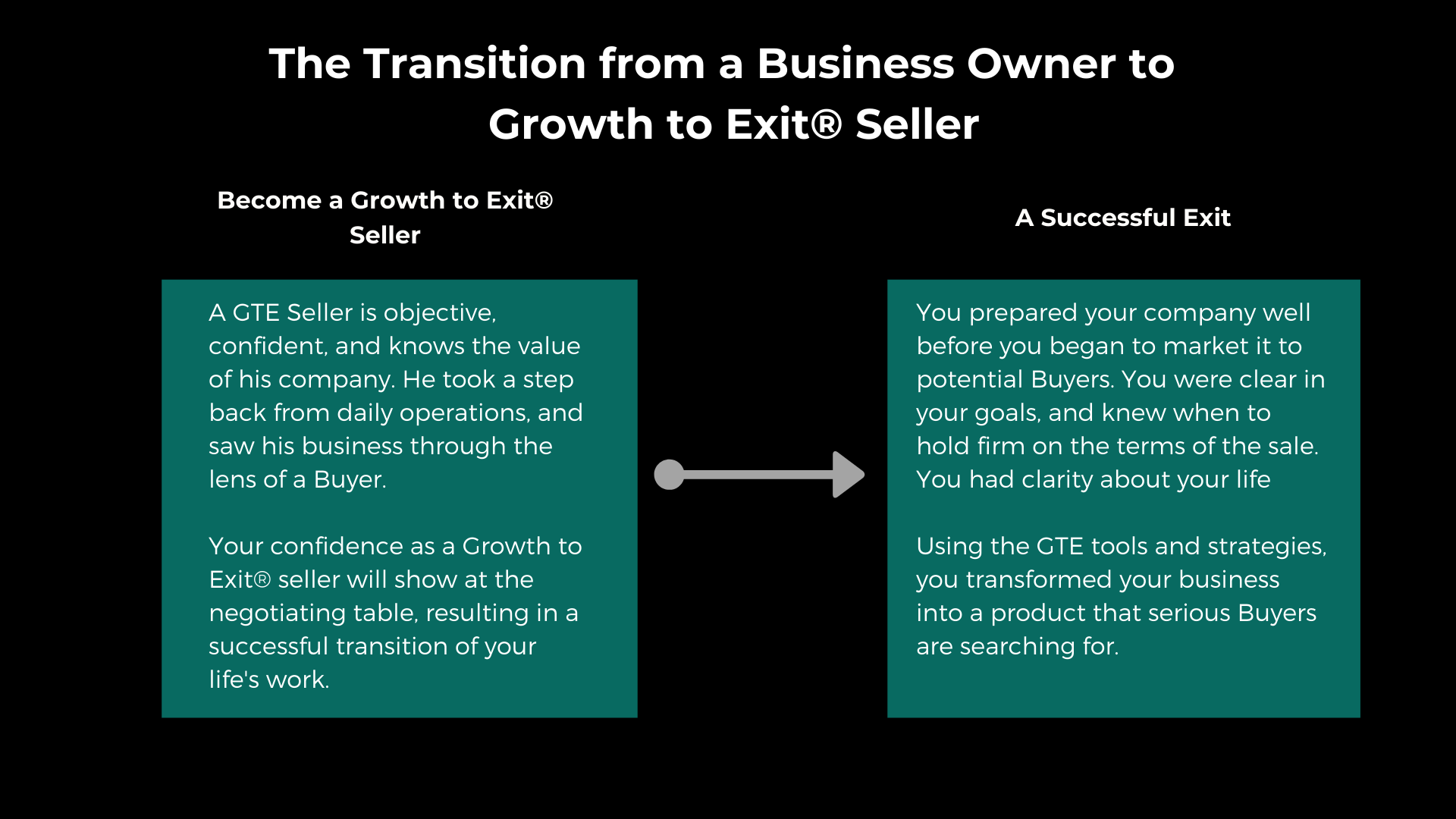 The Transition from a Business Owner to Growth to Exit® Seller

Become a Growth to Exit® Seller

A GTE Seller is objective, confident, and knows the value of his company. He took a step back from daily operations, and saw his business through the lens of a Buyer.

Your confidence as a Growth to Exit® seller will show at the negotiating table, resulting in a successful transition of your life's work.

A Successful Exit

You prepared your company well before you began to market it to potential Buyers. You were clear in your goals, and knew when to hold firm on the terms of the sale. You had clarity about your life

Using the GTE tools and strategies, you transformed your business into a product that serious Buyers are searching for.